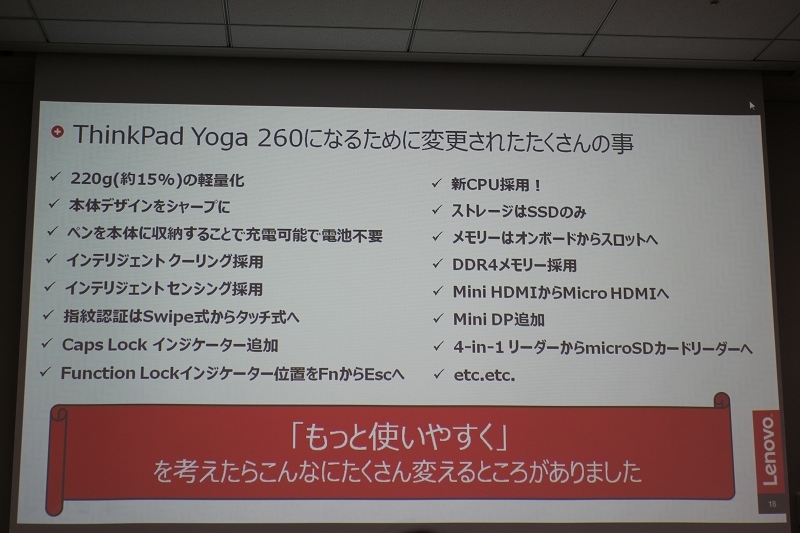 ThinkPad Yoga 260になるために変更されたたくさんの事

✓ 220g(約15%)の軽量化
✓ 本体デザインをシャープに
✓ ペンを本体に収納することで充電可能で電池不要
✓ インテリジェントクーリング採用
✓ インテリジェントセンシング採用
✓ 指紋認証はSwipe式からタッチ式へ
✓ Caps Lock インジケーター追加
✓ Function Lockインジケーター位置をFnからEscへ

✓ 新CPU採用！
✓ ストレージはSSDのみ
✓ メモリーはオンボードからスロットへ
✓ DDR4メモリー採用
✓ Mini HDMIからMicro HDMIへ
✓ Mini DP追加
✓ 4-in-1 リーダーからmicroSDカードリーダーへ
✓ etc.etc.

「もっと使いやすく」
を考えたらこんなにたくさん変えるところがありました

Lenovo
18